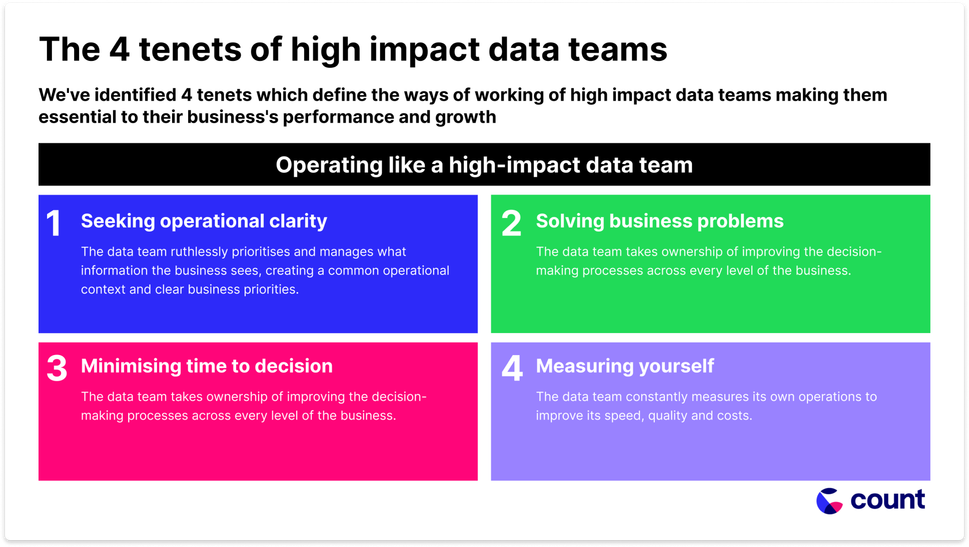 The 4 tenets of high impact data teams

We've identified 4 tenets which define the ways of working of high impact data teams making them essential to their business's performance and growth

Operating like a high-impact data team

1 Seeking operational clarity

The data team ruthlessly prioritises and manages what information the business sees, creating a common operational context and clear business priorities.

2 Solving business problems

The data team takes ownership of improving the decision-making processes across every level of the business.

3 Minimising time to decision

The data team takes ownership of improving the decision-making processes across every level of the business.

4 Measuring yourself

The data team constantly measures its own operations to improve its speed, quality and costs.

count